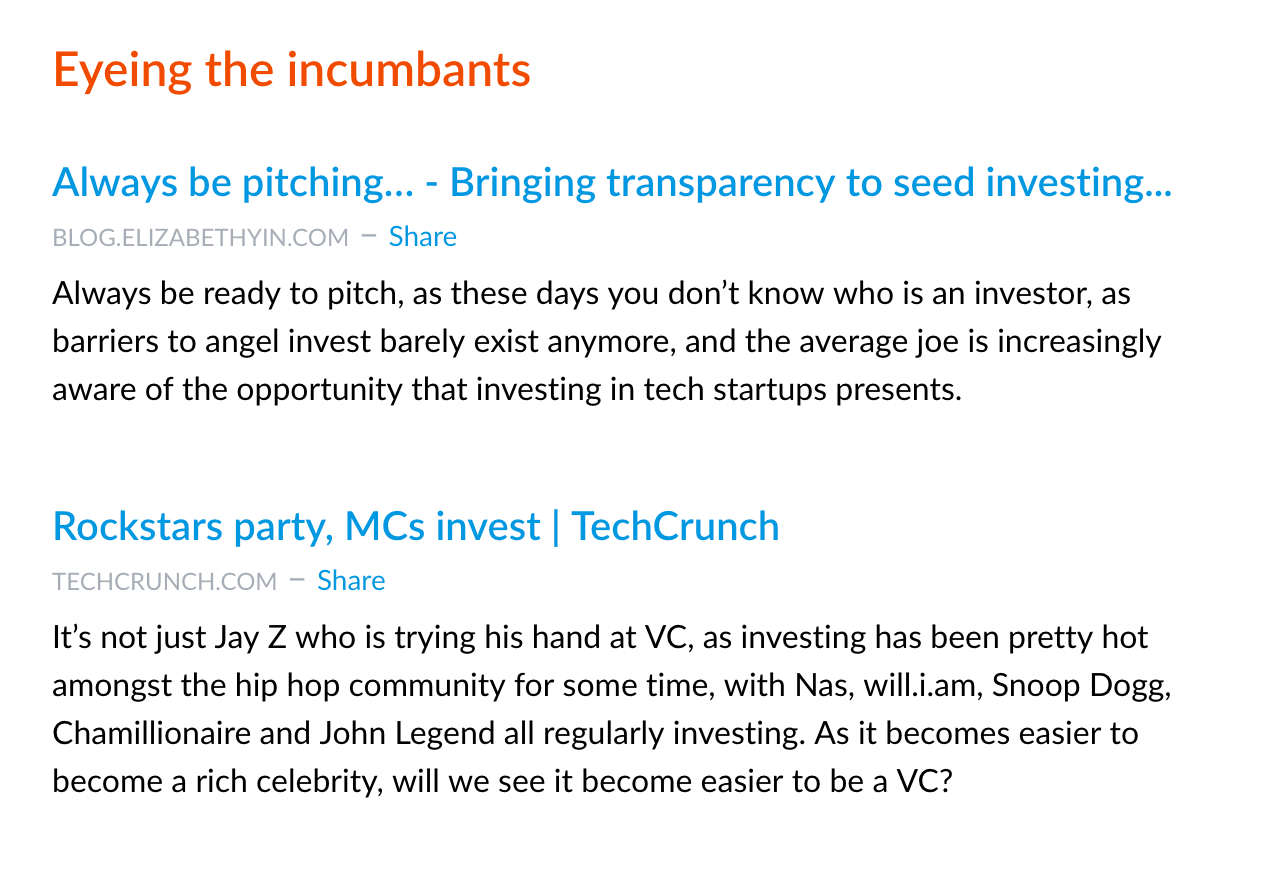 Eyeing the incumbants

Always be pitching... - Bringing transparency to seed investing...

BLOG.ELIZABETHYIN.COM – Share

Always be ready to pitch, as these days you don’t know who is an investor, as barriers to angel invest barely exist anymore, and the average joe is increasingly aware of the opportunity that investing in tech startups presents.

Rockstars party, MCs invest | TechCrunch

TECHCRUNCH.COM – Share

It’s not just Jay Z who is trying his hand at VC, as investing has been pretty hot amongst the hip hop community for some time, with Nas, will.i.am, Snoop Dogg, Chamillionaire and John Legend all regularly investing. As it becomes easier to become a rich celebrity, will we see it become easier to be a VC?